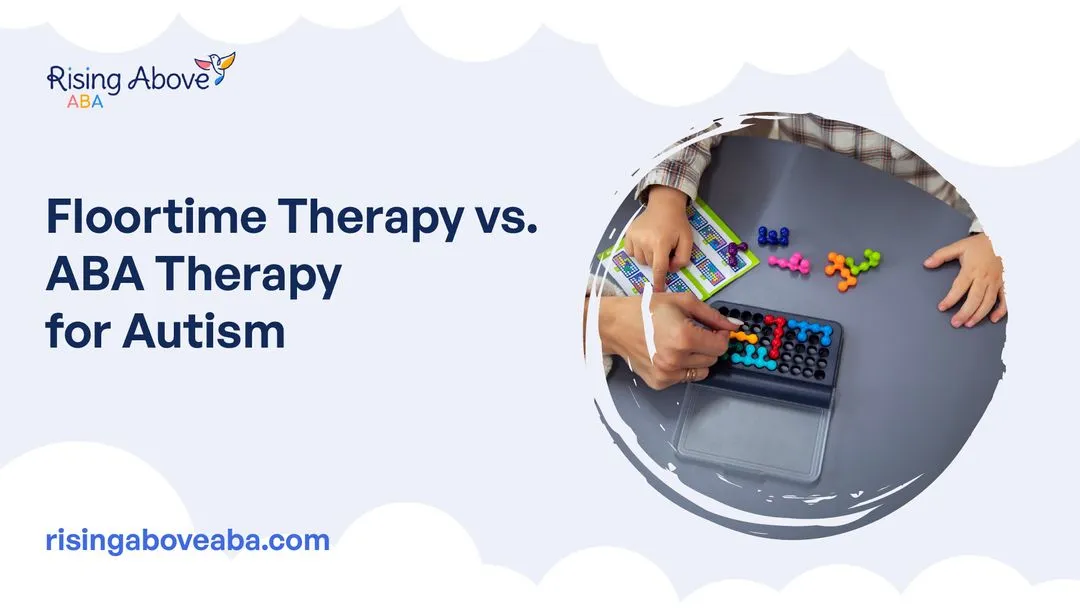 Rising Above
ABA

Floortime Therapy vs.
ABA Therapy
for Autism

risingaboveaba.com